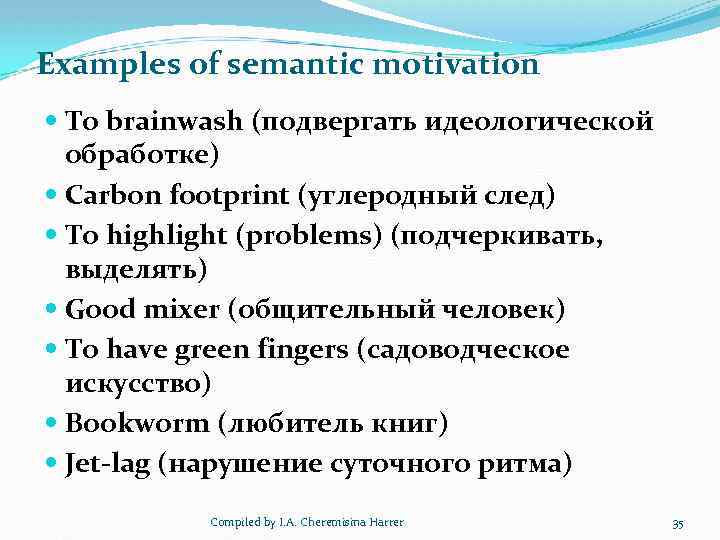 Examples of semantic motivation

- To brainwash (подвергать идеологической обработке)
- Carbon footprint (углеродный след)
- To highlight (problems) (подчеркивать, выделять)
- Good mixer (общительный человек)
- To have green fingers (садоводческое искусство)
- Bookworm (любитель книг)
- Jet-lag (нарушение суточного ритма)

Compiled by I.A. Cheremisina Harrer

35